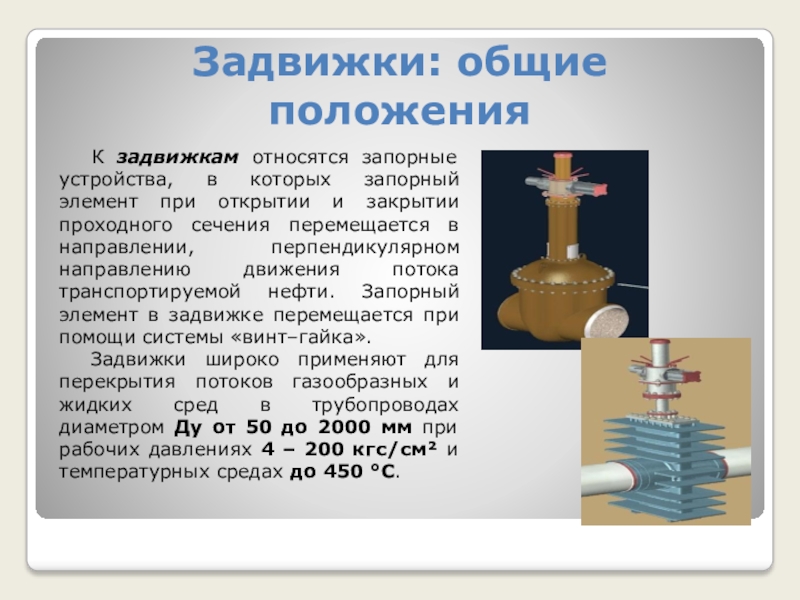 Задвижки: общие положения

К задвижкам относятся запорные устройства, в которых запорный элемент при открытии и закрытии проходного сечения перемещается в направлении, перпендикулярном направлению движения потока транспортируемой нефти. Запорный элемент в задвижке перемещается при помощи системы «винт–гайка».

Задвижки широко применяют для перекрытия потоков газообразных и жидких сред в трубопроводах диаметром Ду от 50 до 2000 мм при рабочих давлениях 4 – 200 кгс/см² и температурных средах до 450 °С.